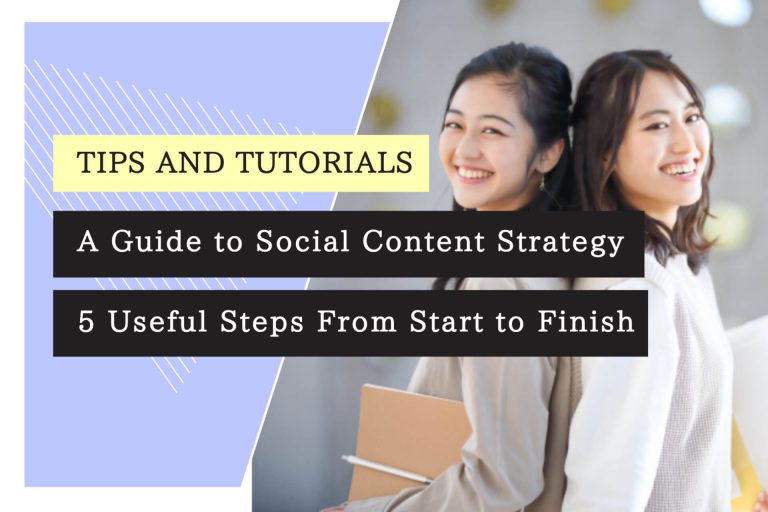 TIPS AND TUTORIALS

A Guide to Social Content Strategy

5 Useful Steps From Start to Finish